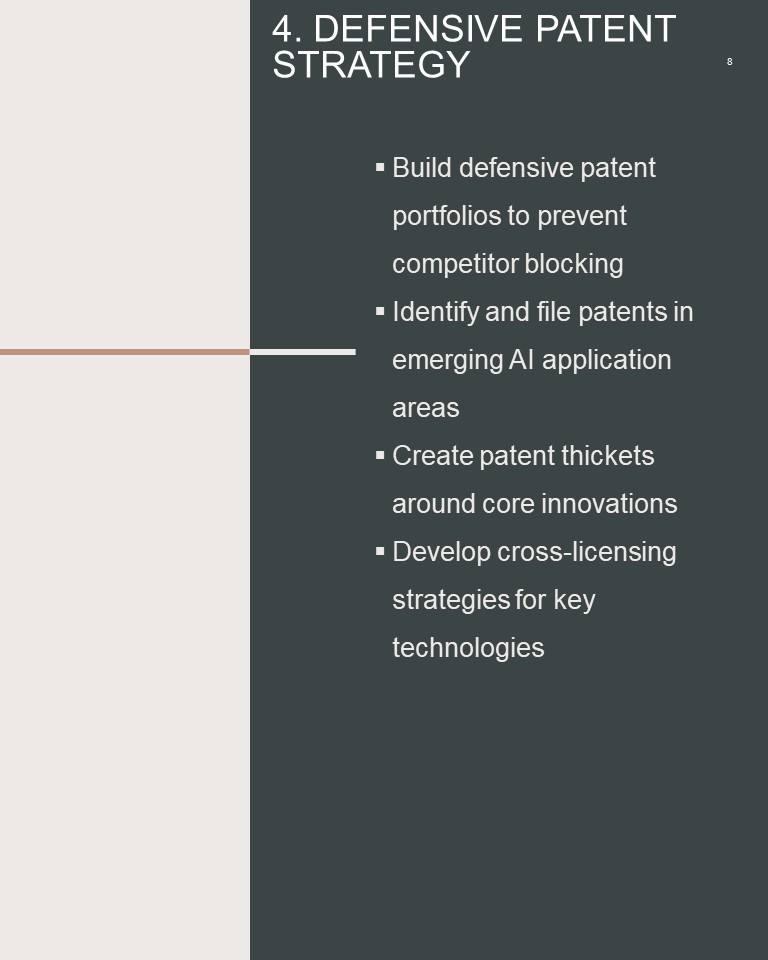 4. DEFENSIVE PATENT STRATEGY

8

▪ Build defensive patent portfolios to prevent competitor blocking
▪ Identify and file patents in emerging AI application areas
▪ Create patent thickets around core innovations
▪ Develop cross-licensing strategies for key technologies